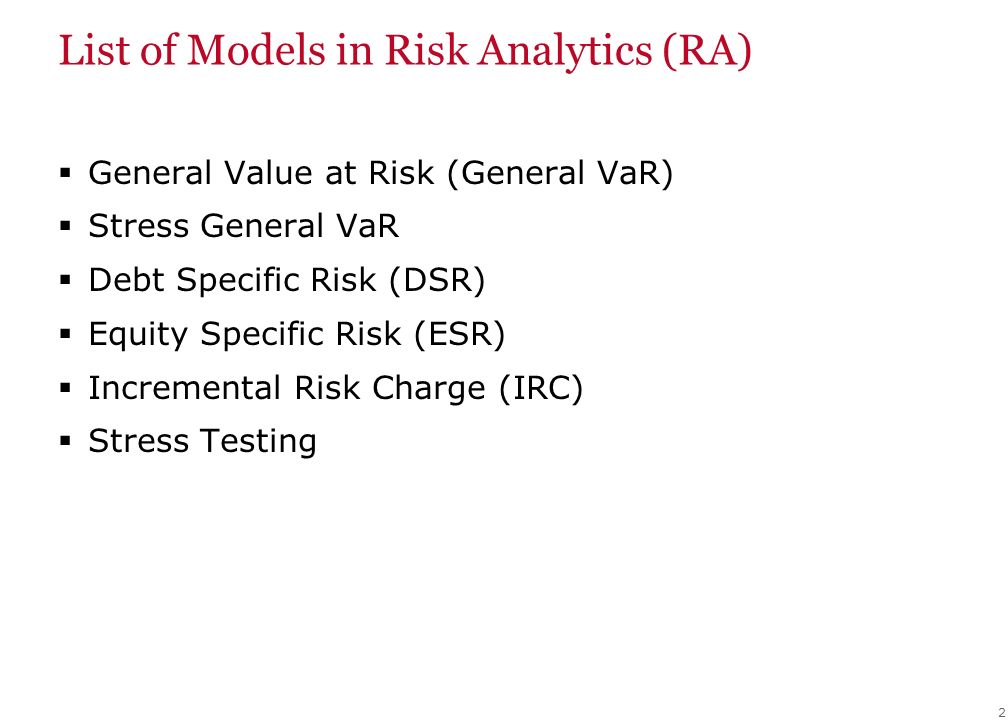 List of Models in Risk Analytics (RA)

▪ General Value at Risk (General VaR)
▪ Stress General VaR
▪ Debt Specific Risk (DSR)
▪ Equity Specific Risk (ESR)
▪ Incremental Risk Charge (IRC)
▪ Stress Testing

2